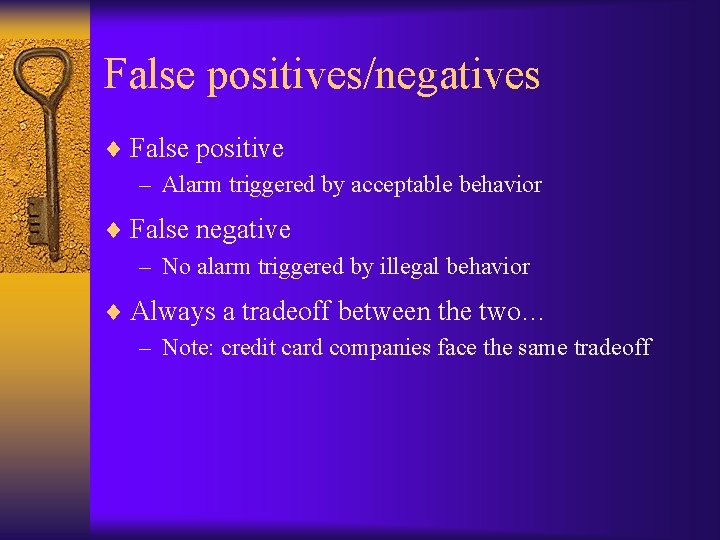 False positives/negatives

♦ False positive
– Alarm triggered by acceptable behavior

♦ False negative
– No alarm triggered by illegal behavior

♦ Always a tradeoff between the two…
– Note: credit card companies face the same tradeoff